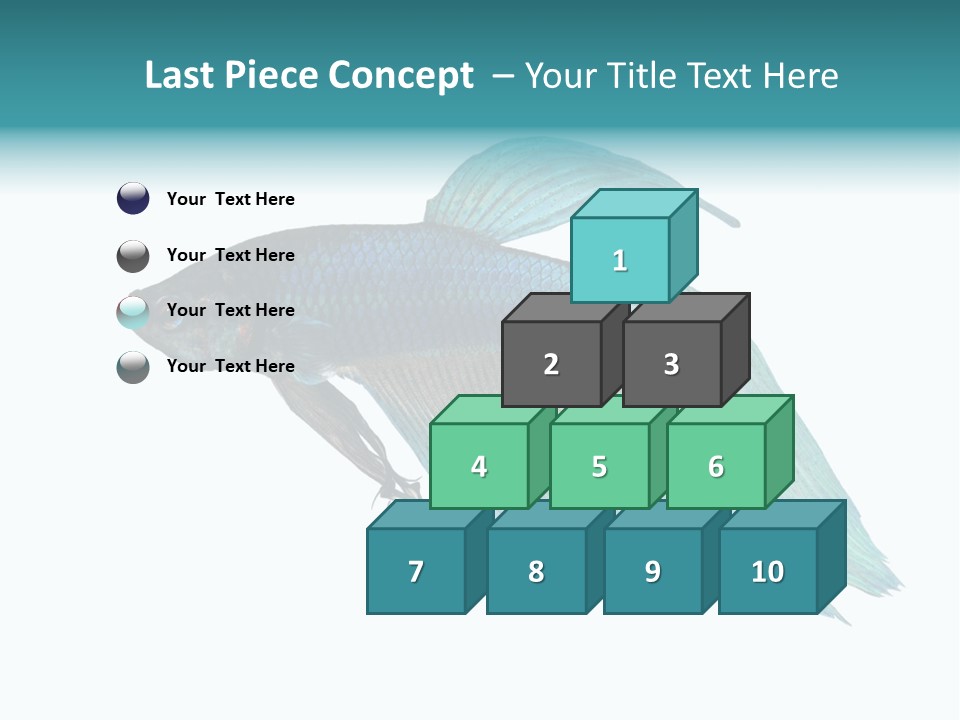 Last Piece Concept – Your Title Text Here

Your Text Here

Your Text Here

Your Text Here

Your Text Here

1

2

3

4

5

6

7

8

9

10